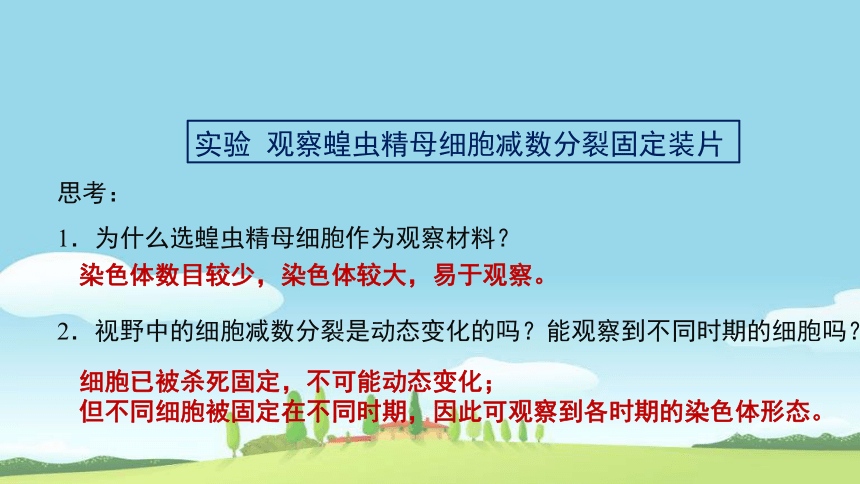 实验 观察蝗虫精母细胞减数分裂固定装片

思考：

1．为什么选蝗虫精母细胞作为观察材料？

染色体数目较少，染色体较大，易于观察。

2．视野中的细胞减数分裂是动态变化的吗？能观察到不同时期的细胞吗？

细胞已被杀死固定，不可能动态变化；
但不同细胞被固定在不同时期，因此可观察到各时期的染色体形态。